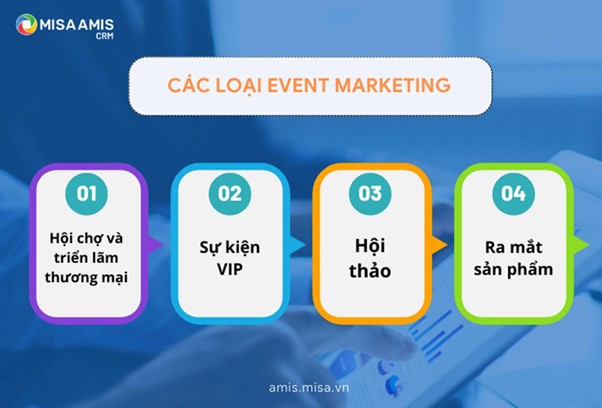 MISA AMIS
CRM

CÁC LOẠI EVENT MARKETING

01
Hội chợ và triển lãm thương mại

02
Sự kiện VIP

03
Hội thảo

04
Ra mắt sản phẩm

amis.misa.vn